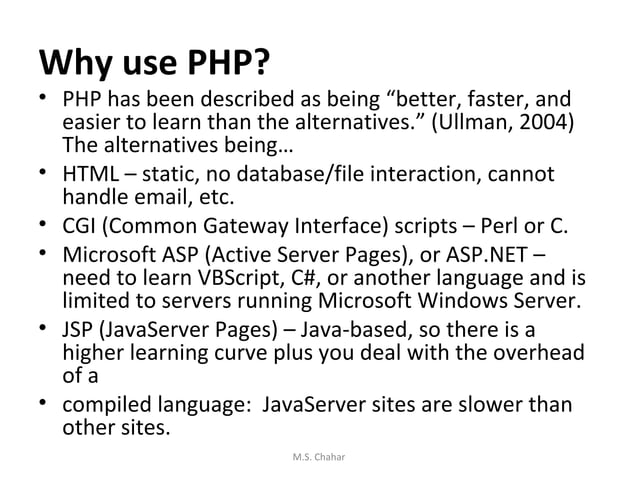 Why use PHP?

• PHP has been described as being “better, faster, and easier to learn than the alternatives.” (Ullman, 2004) The alternatives being…

• HTML – static, no database/file interaction, cannot handle email, etc.

• CGI (Common Gateway Interface) scripts – Perl or C.

• Microsoft ASP (Active Server Pages), or ASP.NET – need to learn VBScript, C#, or another language and is limited to servers running Microsoft Windows Server.

• JSP (JavaServer Pages) – Java-based, so there is a higher learning curve plus you deal with the overhead of a

• compiled language: JavaServer sites are slower than other sites.

M.S. Chahar